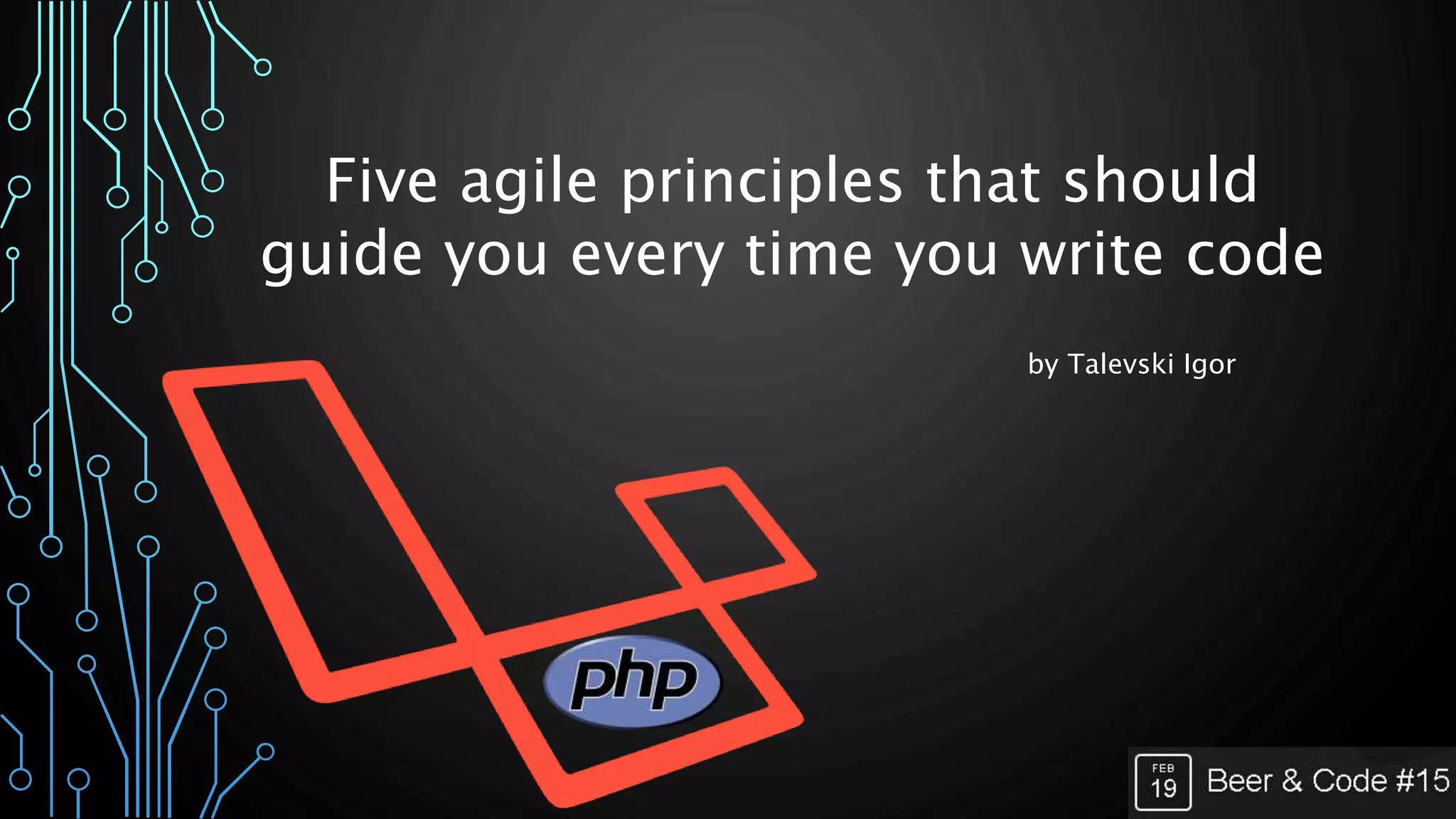 Five agile principles that should guide you every time you write code

by Talevski Igor

php

FEB
19

Beer & Code #15